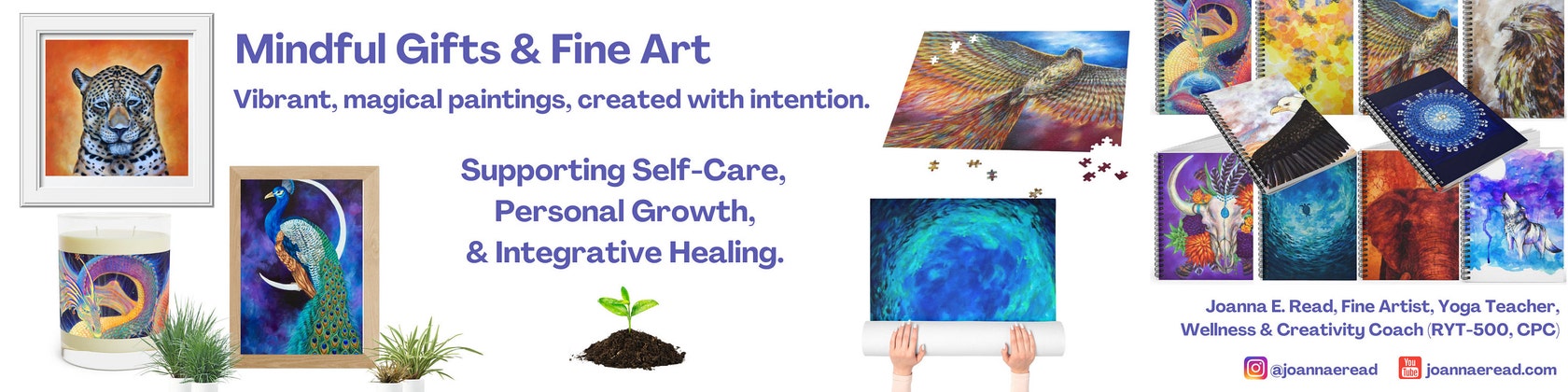 Mindful Gifts & Fine Art

Vibrant, magical paintings, created with intention.

Supporting Self-Care, Personal Growth, & Integrative Healing.

Joanna E. Read, Fine Artist, Yoga Teacher, Wellness & Creativity Coach (RYT-500, CPC)

@joannaeread

You Tube joannaeread.com